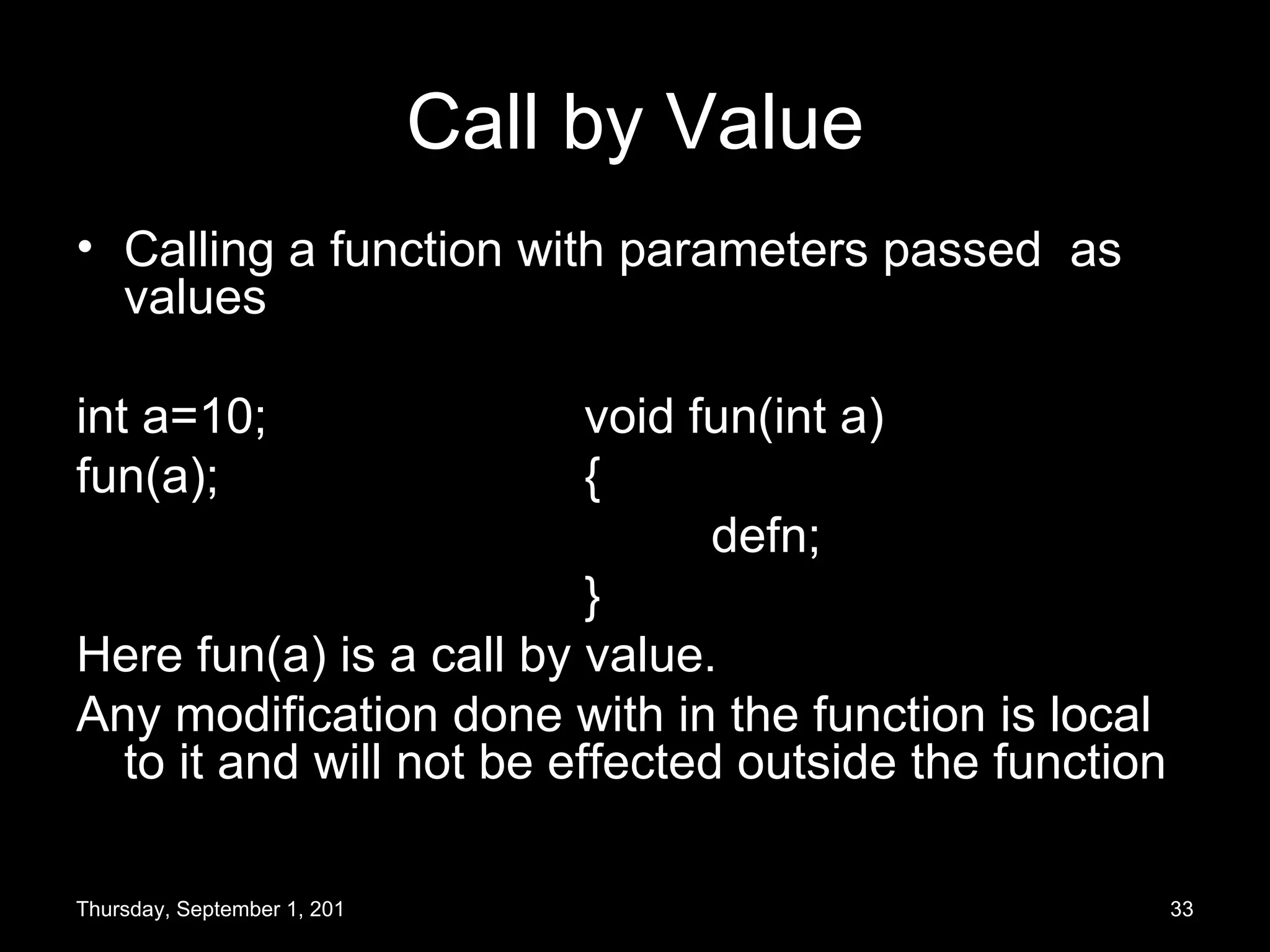 Call by Value

• Calling a function with parameters passed as values

int a=10;
fun(a);

void fun(int a)
{
defn;
}

Here fun(a) is a call by value.

Any modification done with in the function is local to it and will not be effected outside the function

Thursday, September 1, 201

33